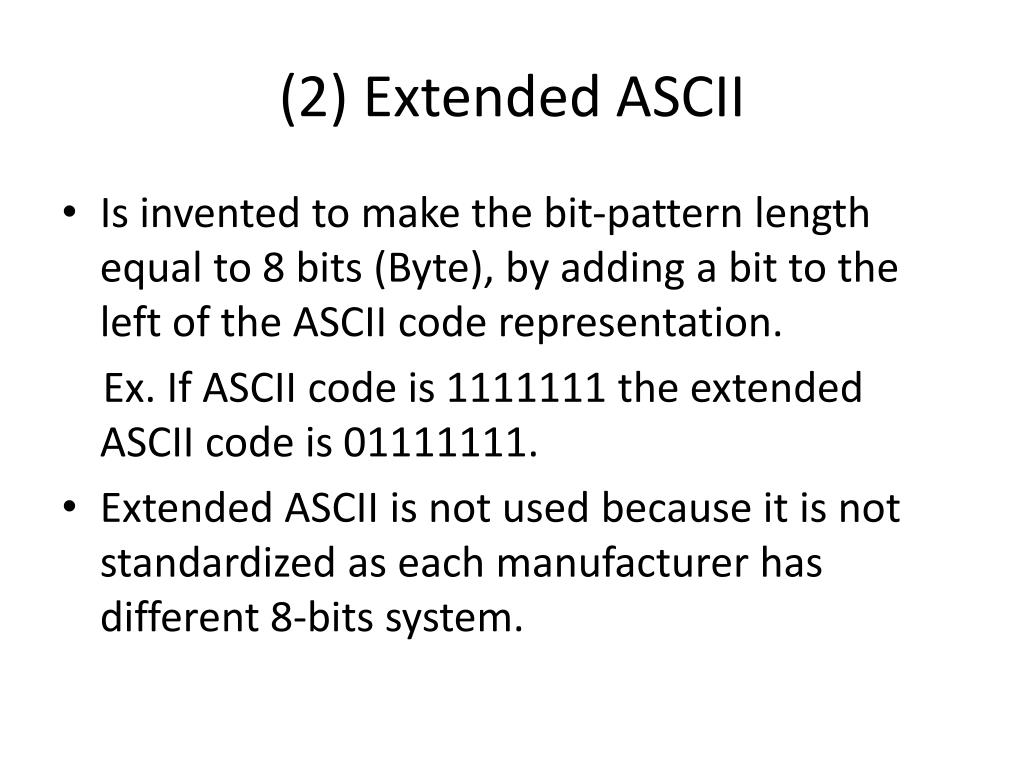 (2) Extended ASCII

• Is invented to make the bit-pattern length equal to 8 bits (Byte), by adding a bit to the left of the ASCII code representation.

Ex. If ASCII code is 1111111 the extended ASCII code is 01111111.

• Extended ASCII is not used because it is not standardized as each manufacturer has different 8-bits system.